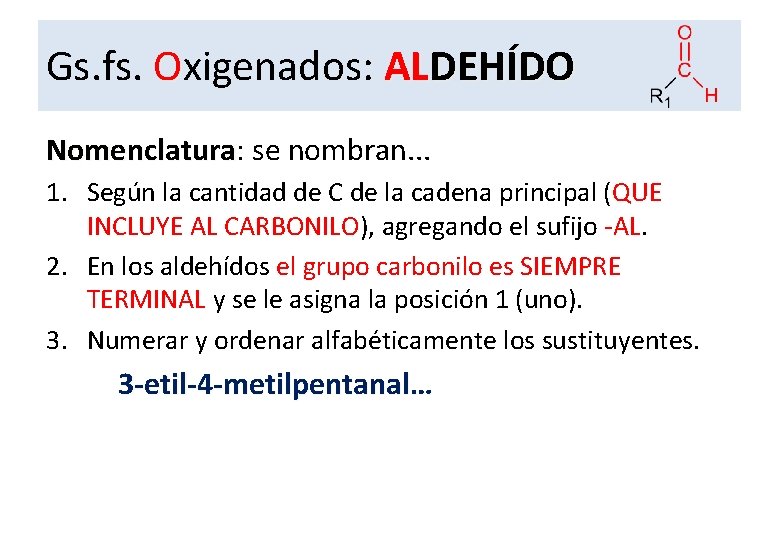 Gs.fs. Oxigenados: ALDEHÍDO

O
C
$R_1$ H

Nomenclatura: se nombran...

1. Según la cantidad de C de la cadena principal (QUE INCLUYE AL CARBONILO), agregando el sufijo -AL.
2. En los aldehídos el grupo carbonilo es SIEMPRE TERMINAL y se le asigna la posición 1 (uno).
3. Numerar y ordenar alfabéticamente los sustituyentes.

3-etil-4-metilpentanal…